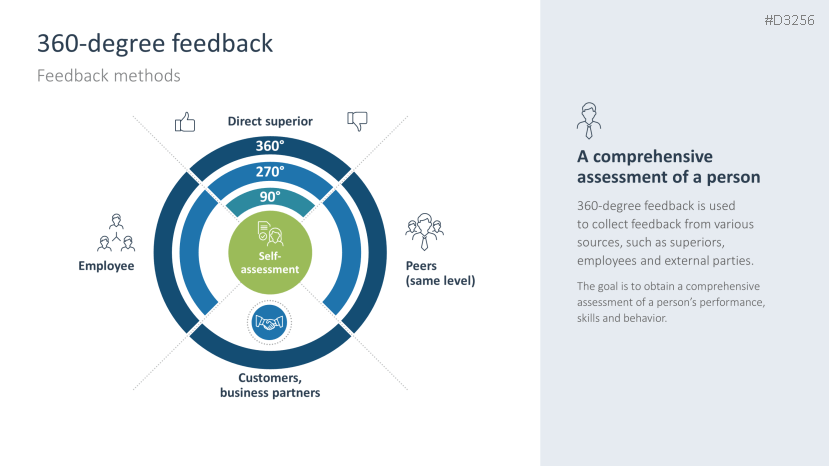 #D3256

360-degree feedback

Feedback methods

Direct superior

360°

270°

90°

Self-assessment

Employee

Peers (same level)

Customers, business partners

A comprehensive assessment of a person

360-degree feedback is used to collect feedback from various sources, such as superiors, employees and external parties.

The goal is to obtain a comprehensive assessment of a person's performance, skills and behavior.